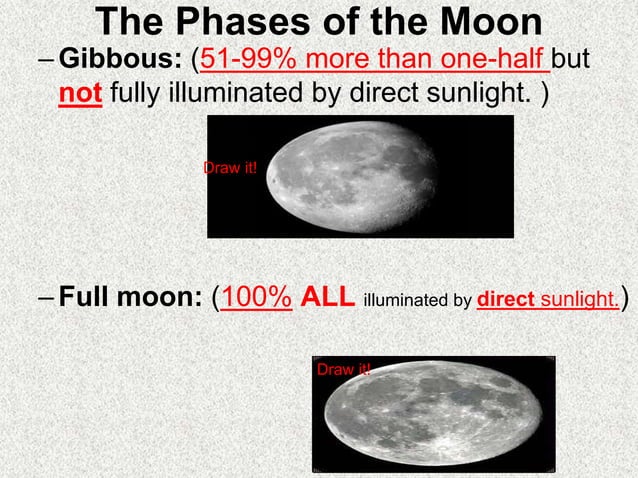 The Phases of the Moon

– Gibbous: (51-99% more than one-half but not fully illuminated by direct sunlight. )

Draw it!

– Full moon: (100% ALL illuminated by direct sunlight.)

Draw it!